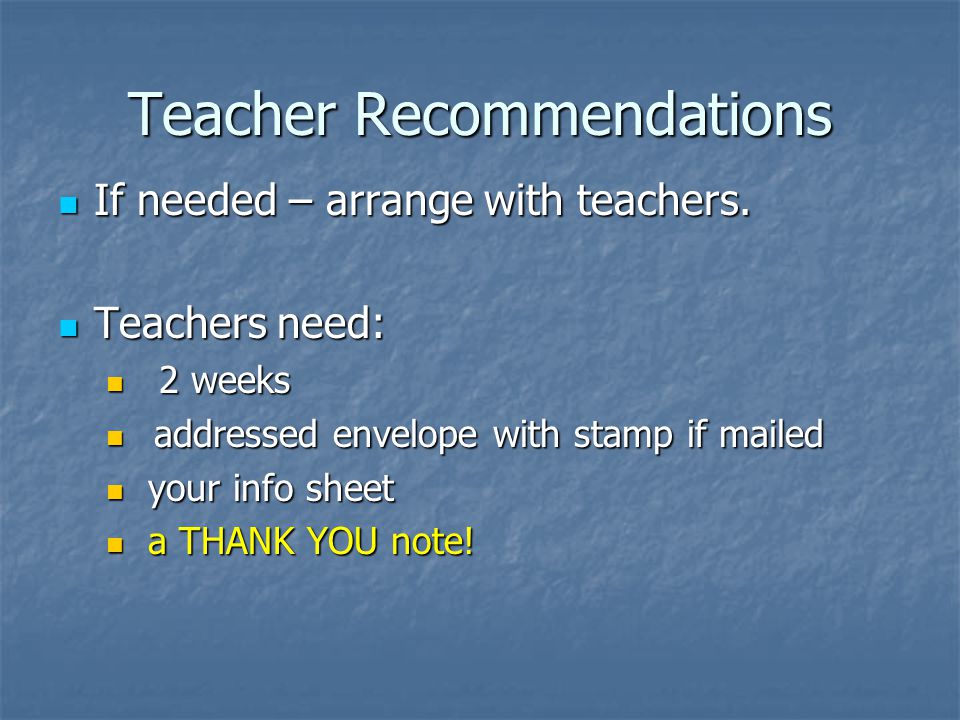 Teacher Recommendations

- If needed – arrange with teachers.

- Teachers need:
  - 2 weeks
  - addressed envelope with stamp if mailed
  - your info sheet
  - a THANK YOU note!